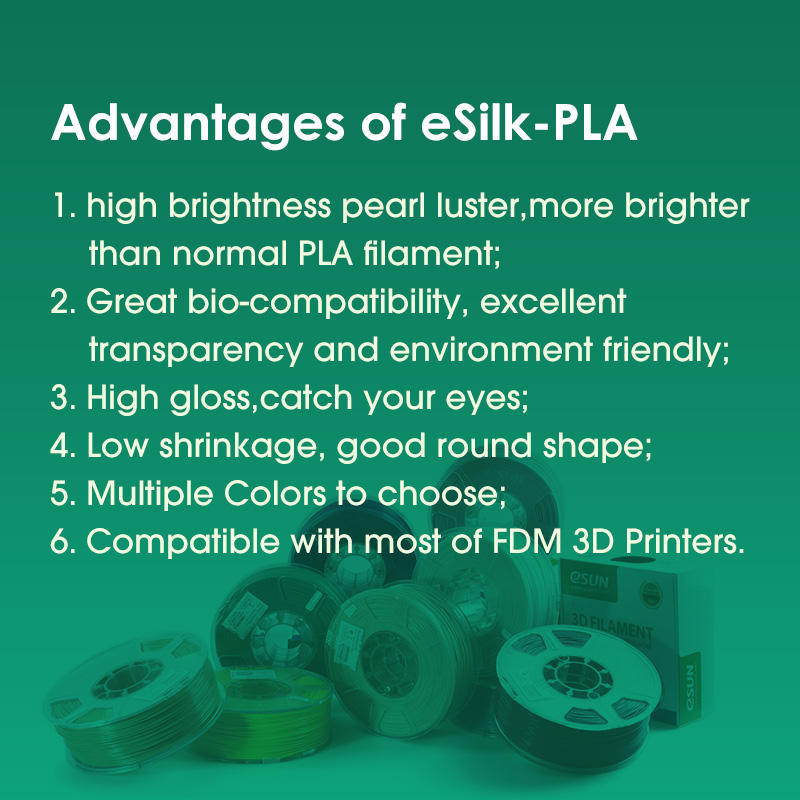 Advantages of eSilk-PLA

1. high brightness pearl luster,more brighter than normal PLA filament;
2. Great bio-compatibility, excellent transparency and environment friendly;
3. High gloss,catch your eyes;
4. Low shrinkage, good round shape;
5. Multiple Colors to choose;
6. Compatible with most of FDM 3D Printers.

eSUN
3D FILAMENT
eSUN